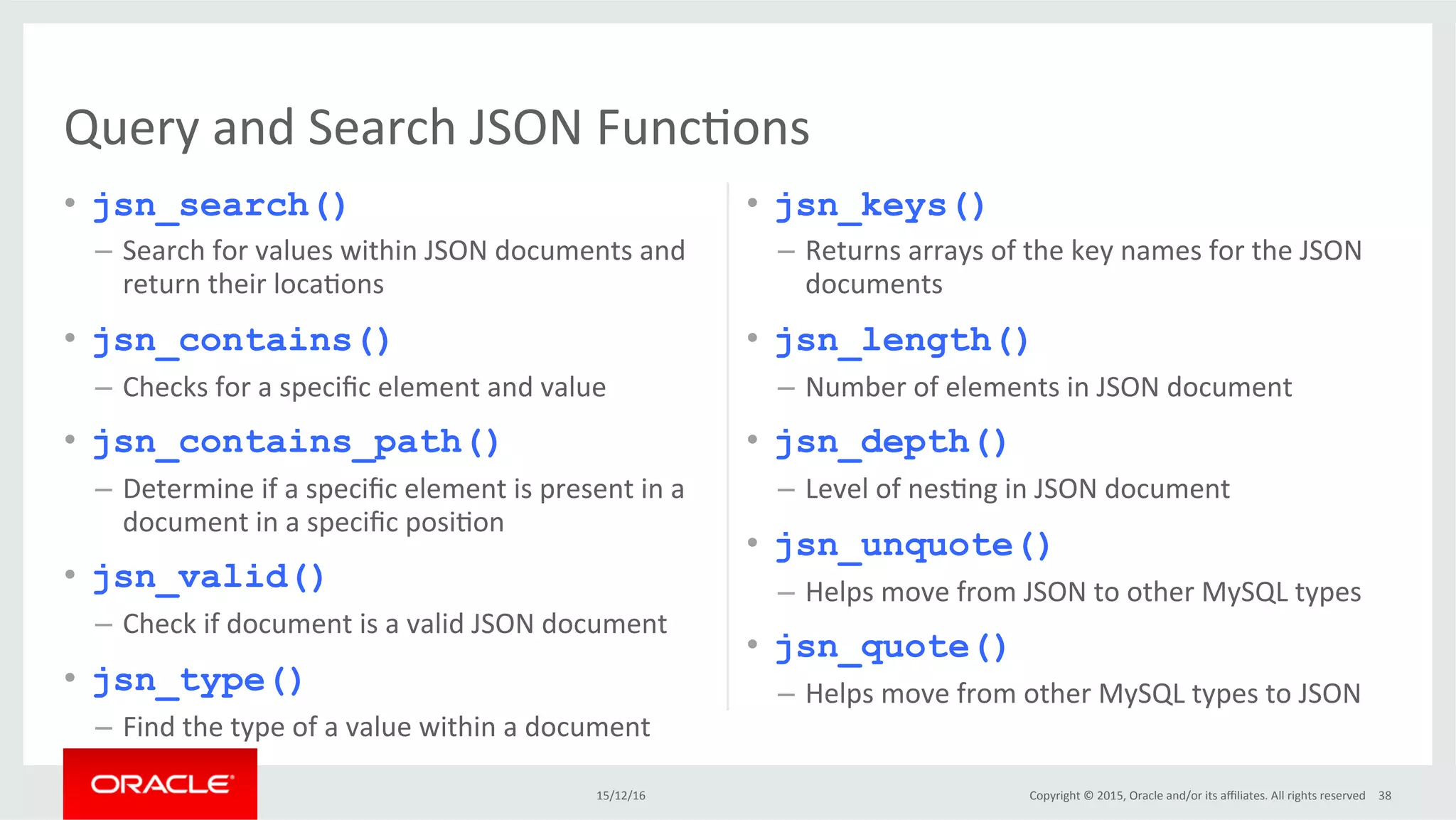 Query and Search JSON Functions

• jsn_search()
– Search for values within JSON documents and return their locations

• jsn_contains()
– Checks for a specific element and value

• jsn_contains_path()
– Determine if a specific element is present in a document in a specific position

• jsn_valid()
– Check if document is a valid JSON document

• jsn_type()
– Find the type of a value within a document

• jsn_keys()
– Returns arrays of the key names for the JSON documents

• jsn_length()
– Number of elements in JSON document

• jsn_depth()
– Level of nesting in JSON document

• jsn_unquote()
– Helps move from JSON to other MySQL types

• jsn_quote()
– Helps move from other MySQL types to JSON

ORACLE

15/12/16

Copyright © 2015, Oracle and/or its affiliates. All rights reserved 38